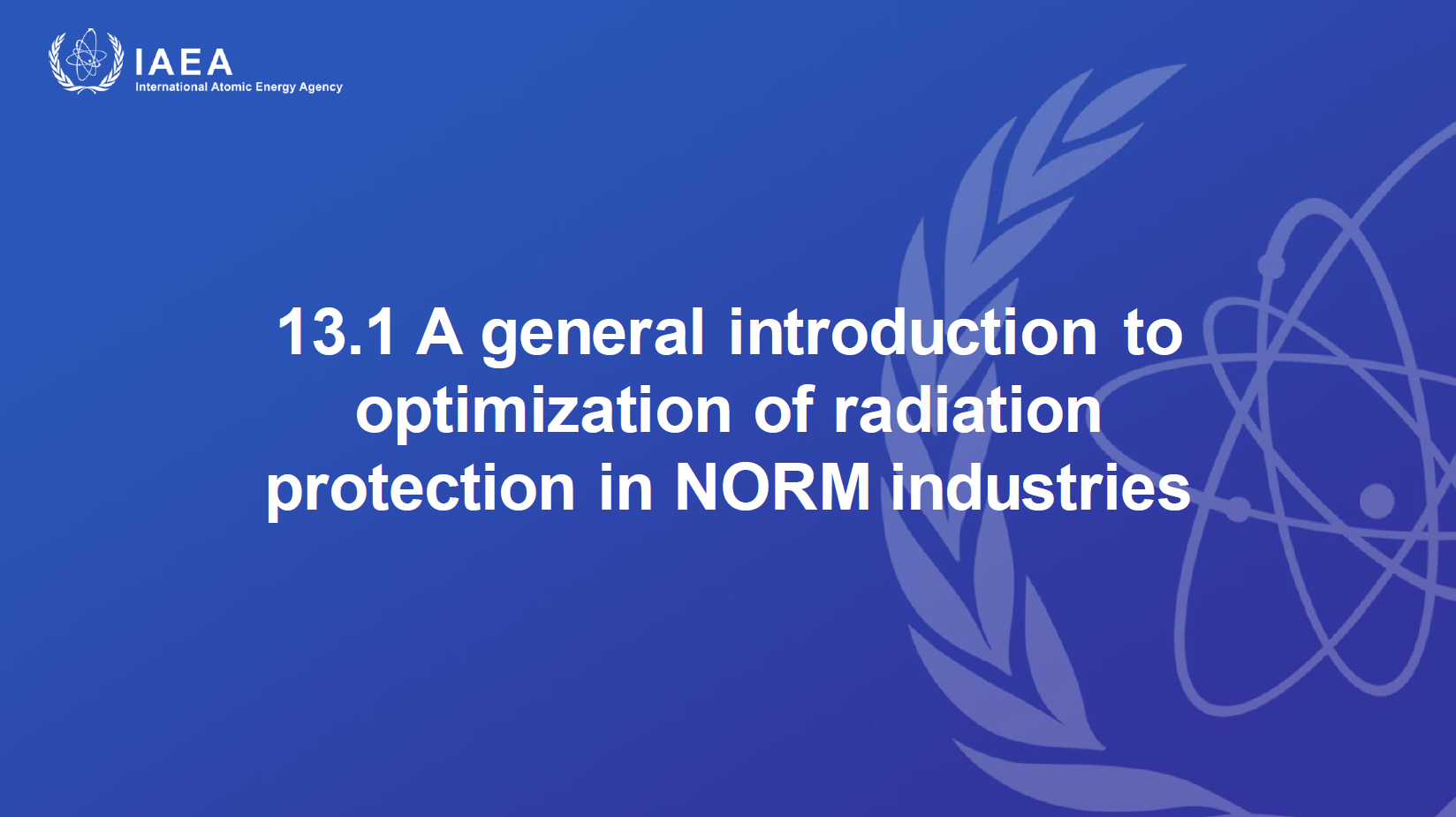 IAEA
International Atomic Energy Agency

13.1 A general introduction to optimization of radiation protection in NORM industries